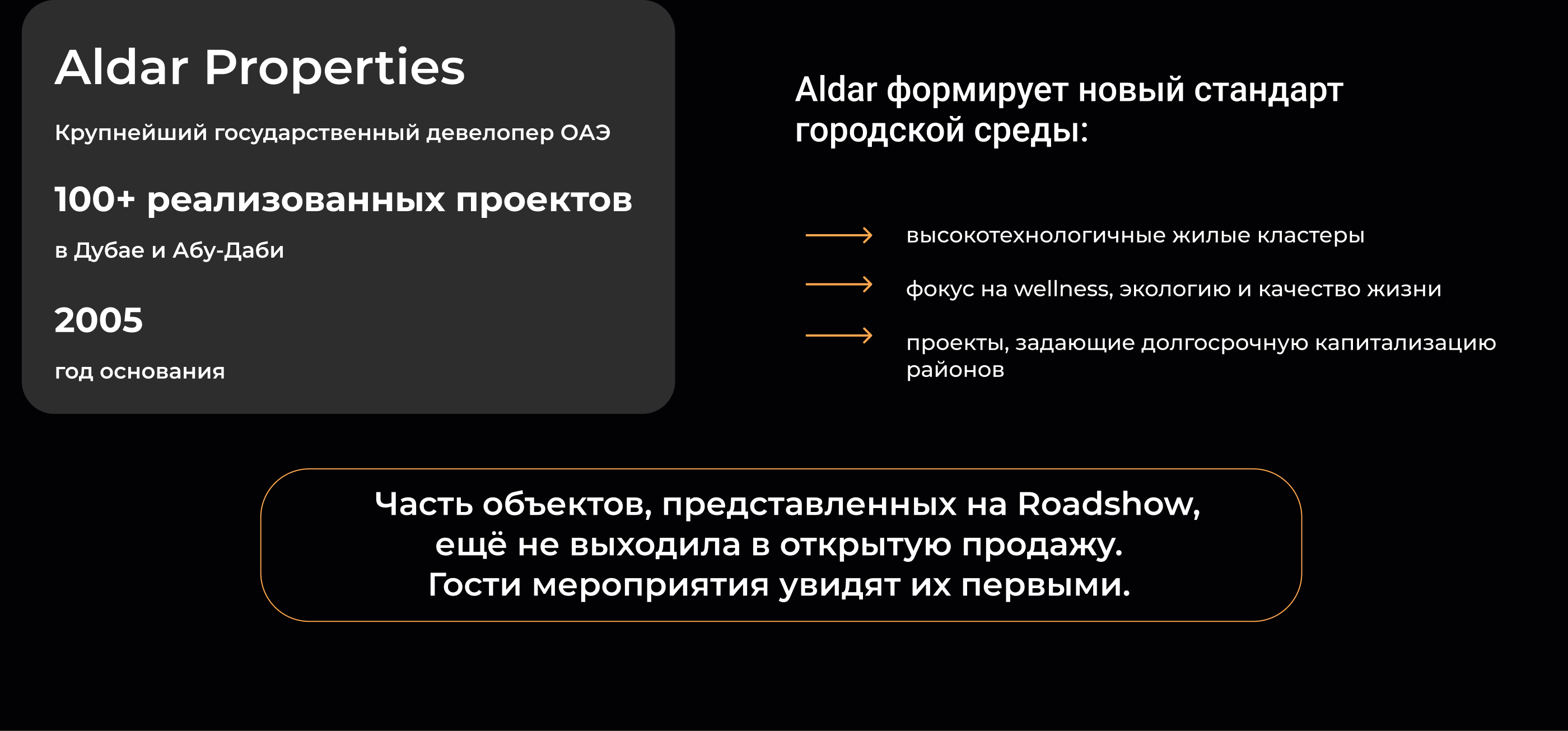 Aldar Properties

Крупнейший государственный девелопер ОАЭ

100+ реализованных проектов

в Дубае и Абу-Даби

2005

год основания

Aldar формирует новый стандарт городской среды:

высокотехнологичные жилые кластеры

фокус на wellness, экологию и качество жизни

проекты, задающие долгосрочную капитализацию районов

Часть объектов, представленных на Roadshow, ещё не выходила в открытую продажу. Гости мероприятия увидят их первыми.